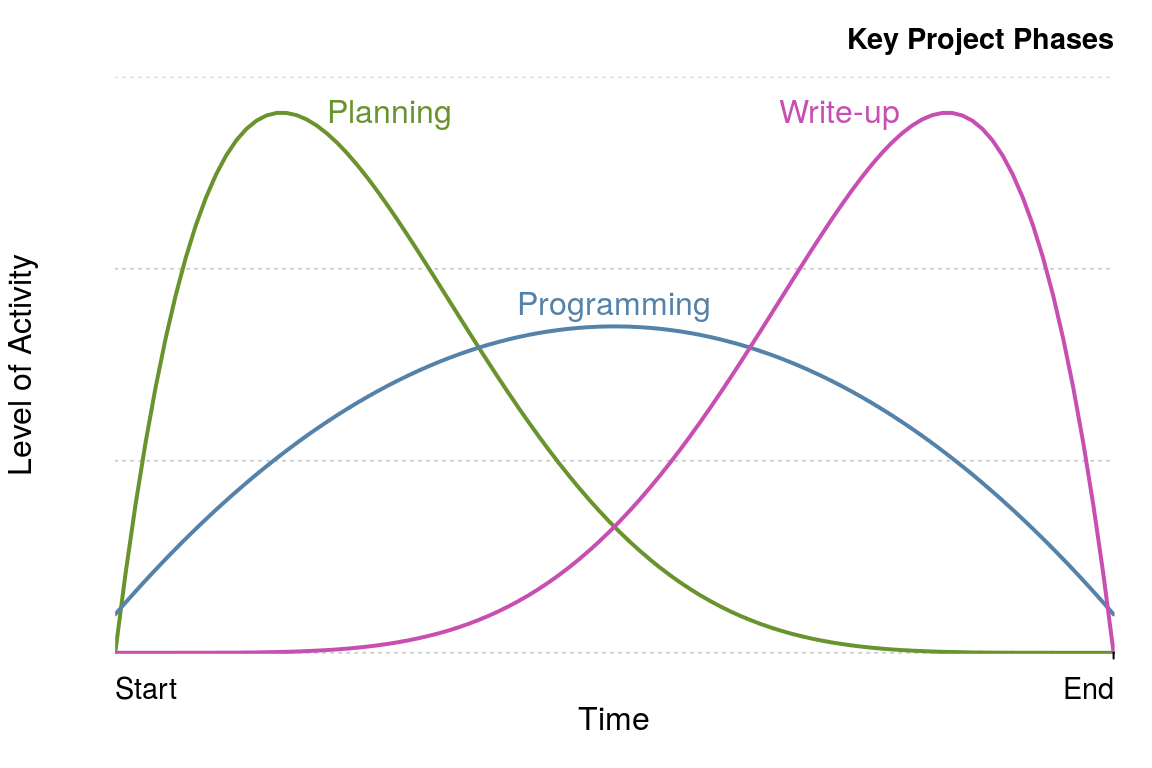 Key Project Phases

Planning

Write-up

Programming

Level of Activity

Start

End

Time